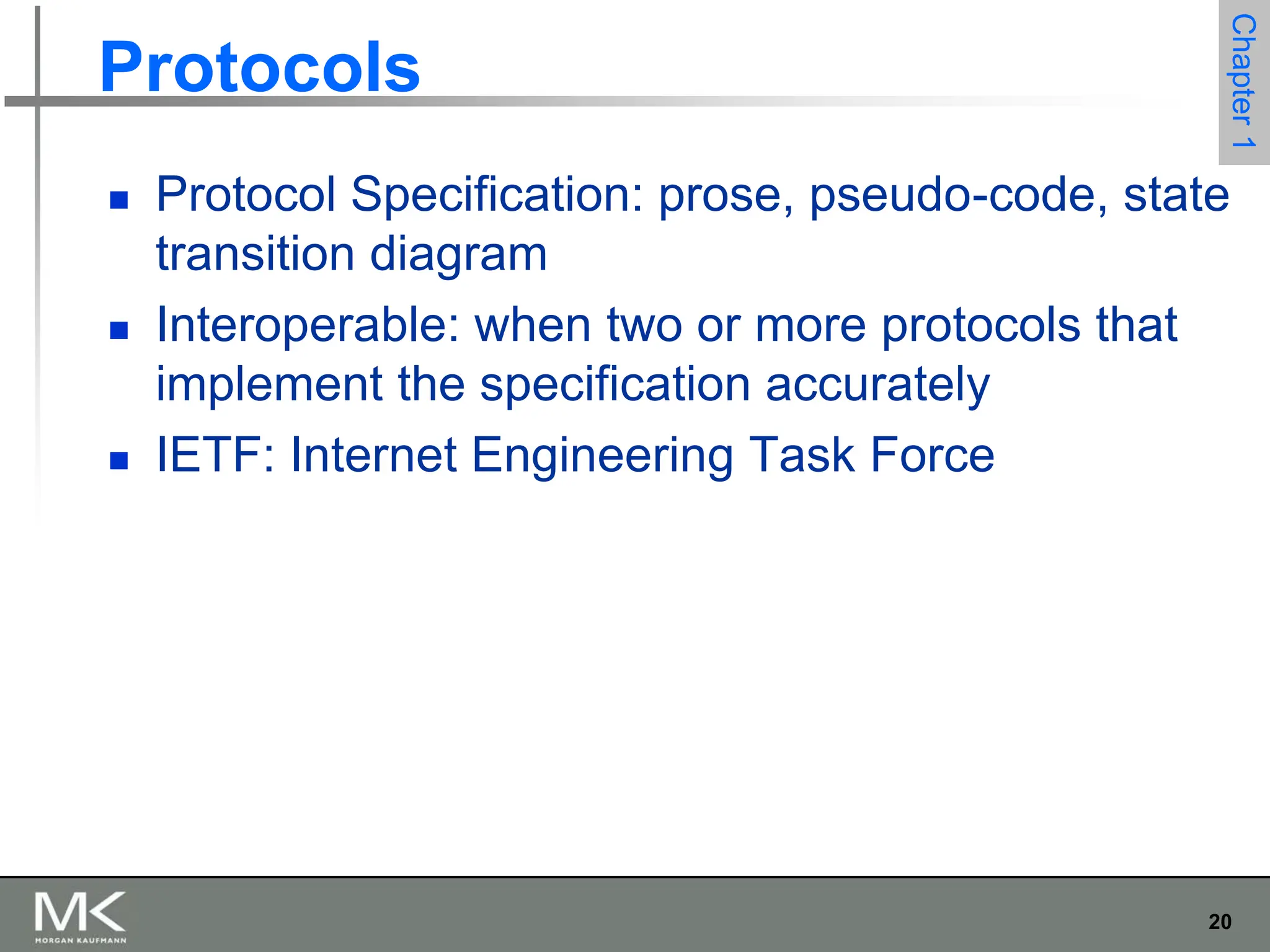 Protocols

Chapter 1

- Protocol Specification: prose, pseudo-code, state transition diagram
- Interoperable: when two or more protocols that implement the specification accurately
- IETF: Internet Engineering Task Force

MK
MORGAN KAUFMANN

20